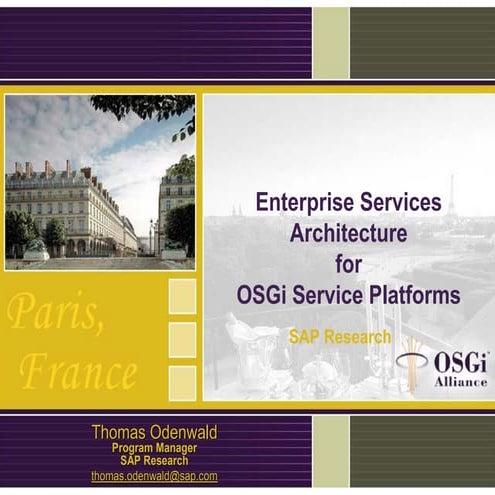 Paris, France

Enterprise Services Architecture for OSGi Service Platforms

SAP Research

OSGi Alliance

Thomas Odenwald
Program Manager
SAP Research
thomas.odenwald@sap.com